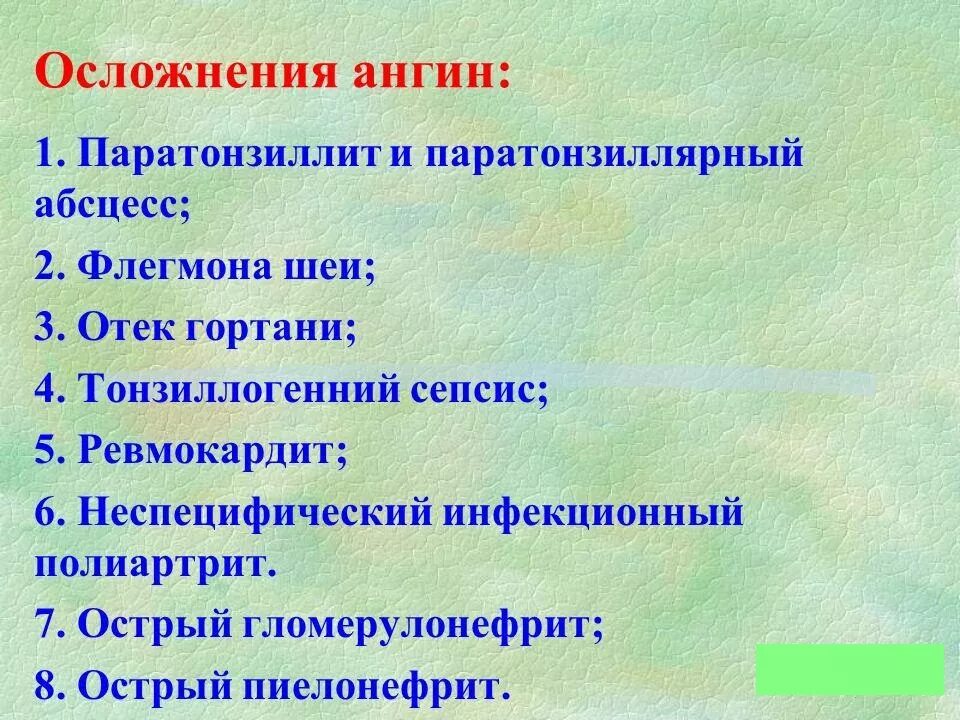 Осложнения ангин:

1. Паратонзиллит и паратонзиллярный абсцесс;

2. Флегмона шеи;

3. Отек гортани;

4. Тонзиллогенний сепсис;

5. Ревмокардит;

6. Неспецифический инфекционный полиартрит.

7. Острый гломерулонефрит;

8. Острый пиелонефрит.